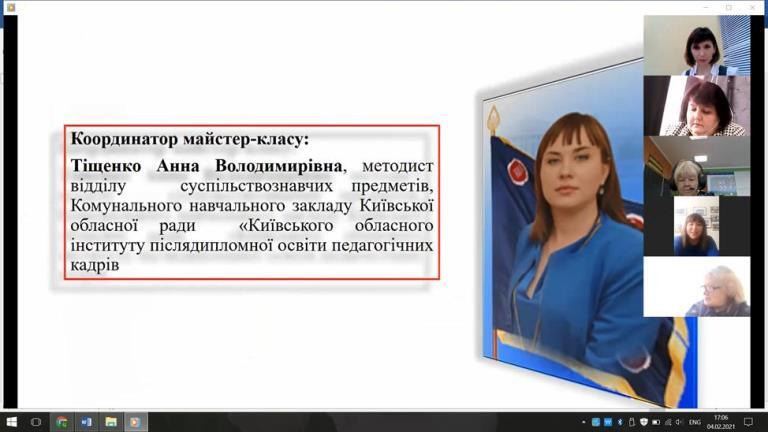 Координатор майстер-класу:

Тіщенко Анна Володимирівна, методист відділу суспільствознавчих предметів, Комунального навчального закладу Київської обласної ради «Київського обласного інституту післядипломної освіти педагогічних кадрів

ENG
17:06
04.02.2021